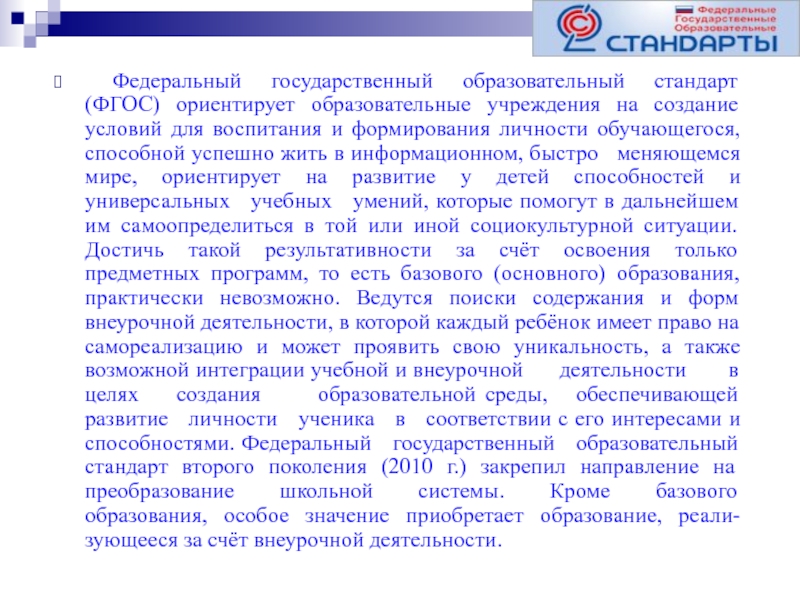 Федеральные Государственные Образовательные СТАНДАРТЫ

Федеральный государственный образовательный стандарт (ФГОС) ориентирует образовательные учреждения на создание условий для воспитания и формирования личности обучающегося, способной успешно жить в информационном, быстро меняющемся мире, ориентирует на развитие у детей способностей и универсальных учебных умений, которые помогут в дальнейшем им самоопределиться в той или иной социокультурной ситуации. Достичь такой результативности за счёт освоения только предметных программ, то есть базового (основного) образования, практически невозможно. Ведутся поиски содержания и форм внеурочной деятельности, в которой каждый ребёнок имеет право на самореализацию и может проявить свою уникальность, а также возможной интеграции учебной и внеурочной деятельности в целях создания образовательной среды, обеспечивающей развитие личности ученика в соответствии с его интересами и способностями. Федеральный государственный образовательный стандарт второго поколения (2010 г.) закрепил направление на преобразование школьной системы. Кроме базового образования, особое значение приобретает образование, реализующееся за счёт внеурочной деятельности.